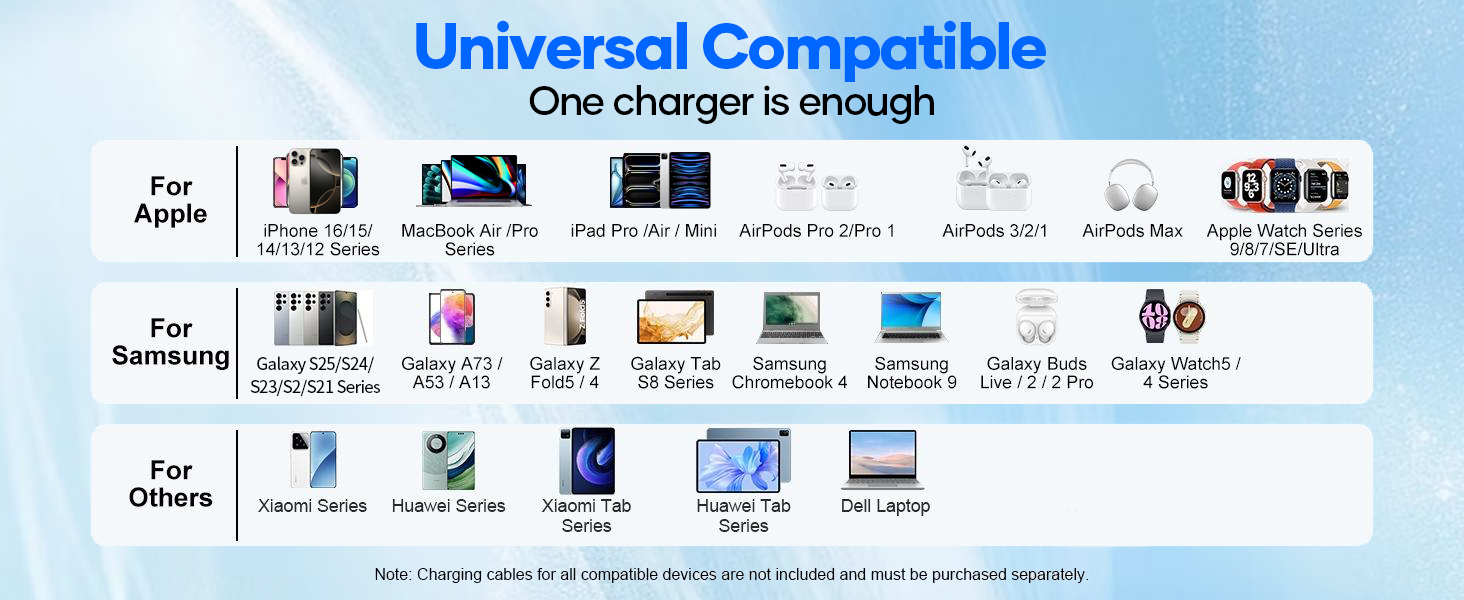 Universal Compatible
One charger is enough

For Apple

iPhone 16/15/ 14/13/12 Series

MacBook Air /Pro Series

iPad Pro /Air / Mini

AirPods Pro 2/Pro 1

AirPods 3/2/1

AirPods Max

Apple Watch Series 9/8/7/SE/Ultra

For Samsung

Galaxy S25/S24/ S23/S2/S21 Series

Galaxy A73 / A53 / A13

Galaxy Z Fold5 / 4

Galaxy Tab S8 Series

Samsung Chromebook 4

Samsung Notebook 9

Galaxy Buds Live / 2 / 2 Pro

Galaxy Watch5 / 4 Series

For Others

Xiaomi Series

Huawei Series

Xiaomi Tab Series

Huawei Tab Series

Dell Laptop

Note: Charging cables for all compatible devices are not included and must be purchased separately.